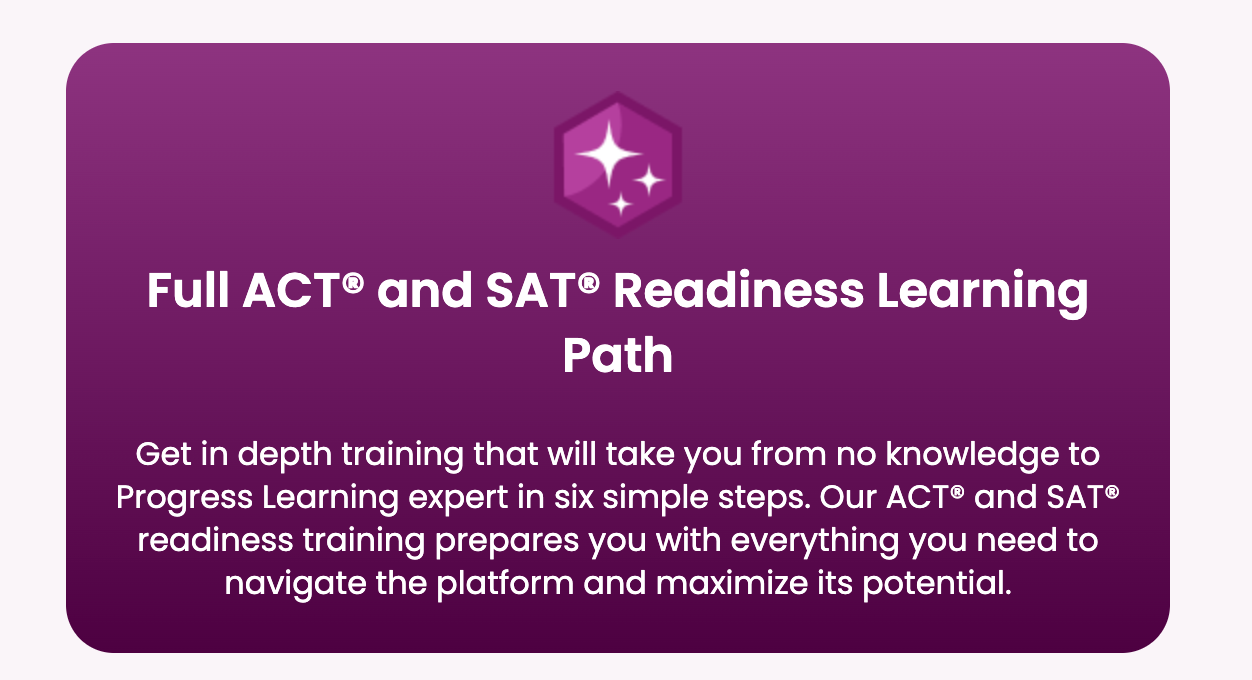 Full ACT® and SAT® Readiness Learning Path

Get in depth training that will take you from no knowledge to Progress Learning expert in six simple steps. Our ACT® and SAT® readiness training prepares you with everything you need to navigate the platform and maximize its potential.